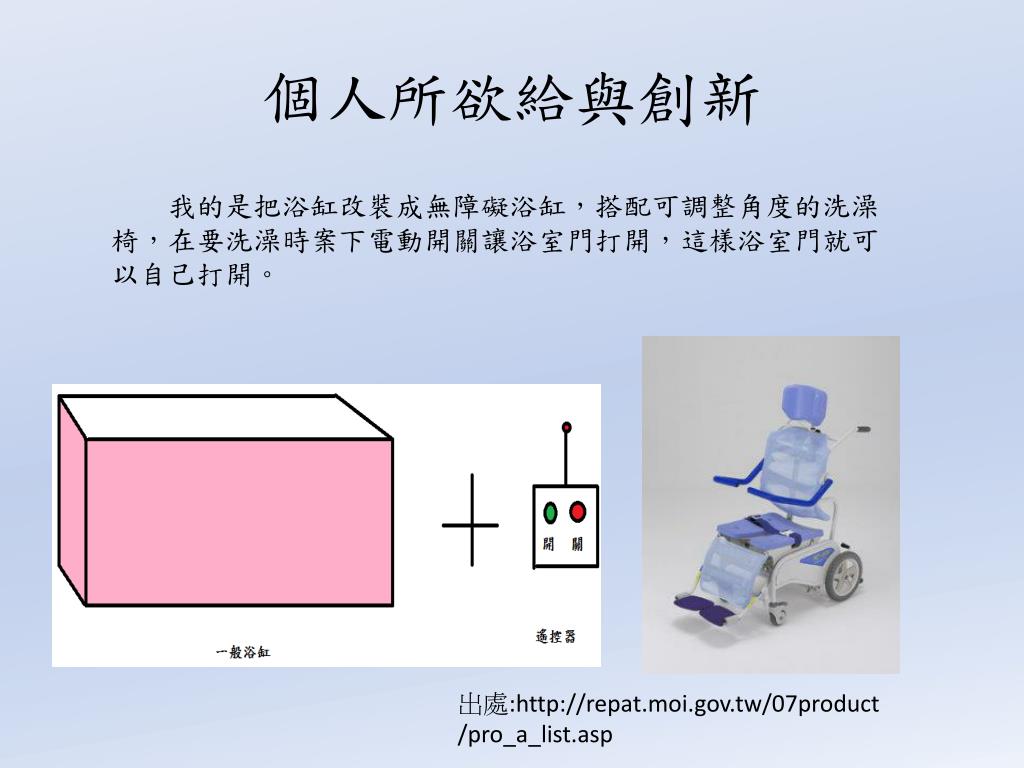 個人所欲給與創新

我的是把浴缸改裝成無障礙浴缸，搭配可調整角度的洗澡椅，在要洗澡時案下電動開關讓浴室門打開，這樣浴室門就可以自己打開。

開 關

一般浴缸

遙控器

出處:http://repat.moi.gov.tw/07product/pro_a_list.asp